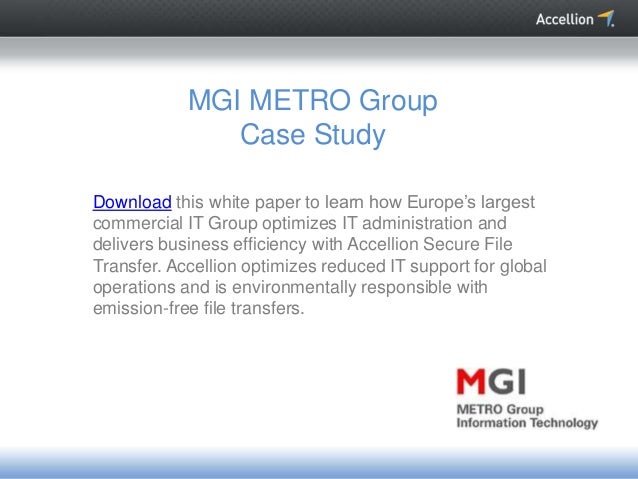 Accellion

MGI METRO Group
Case Study

Download this white paper to learn how Europe's largest commercial IT Group optimizes IT administration and delivers business efficiency with Accellion Secure File Transfer. Accellion optimizes reduced IT support for global operations and is environmentally responsible with emission-free file transfers.

MGI
METRO Group
Information Technology